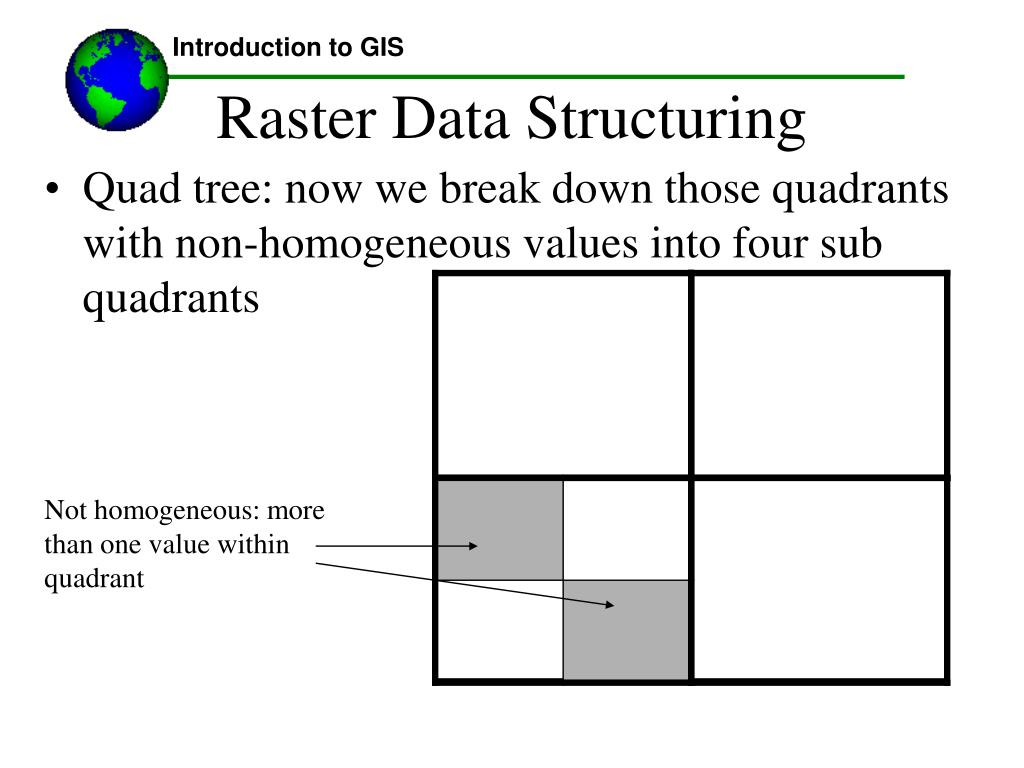 Introduction to GIS

Raster Data Structuring

• Quad tree: now we break down those quadrants with non-homogeneous values into four sub quadrants

Not homogeneous: more than one value within quadrant